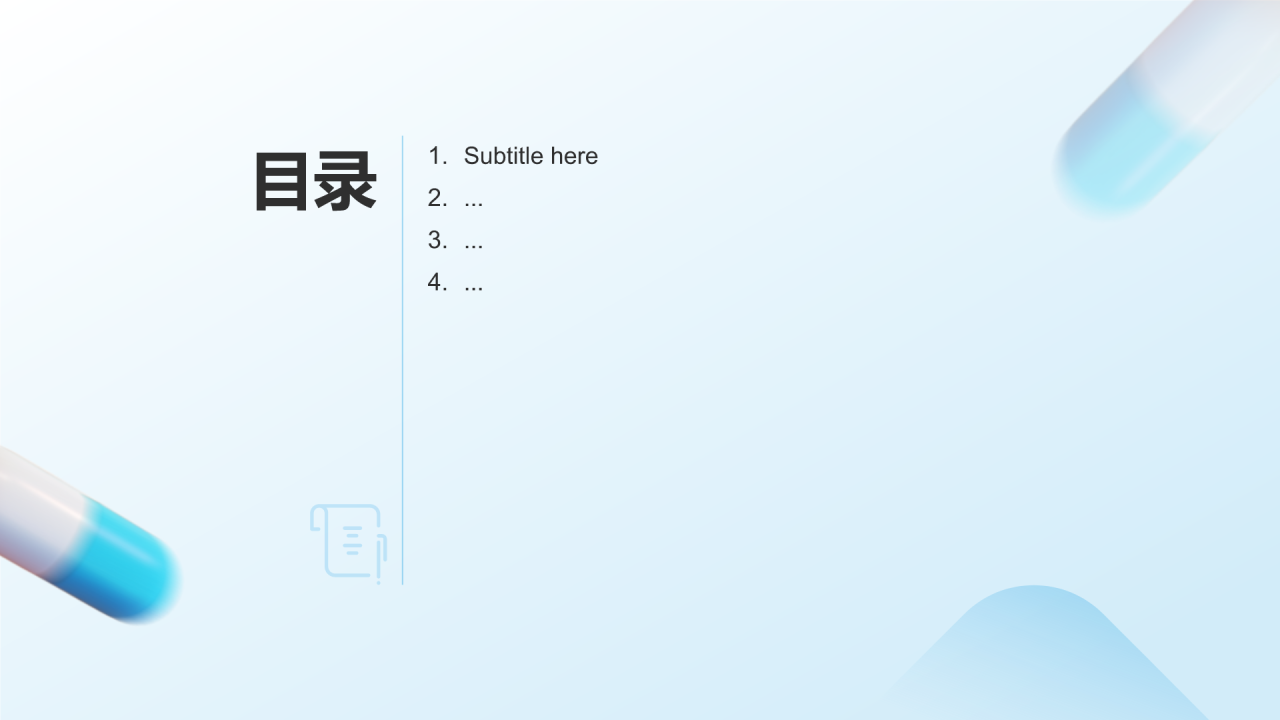 目录

1. Subtitle here
2. ...
3. ...
4. ...